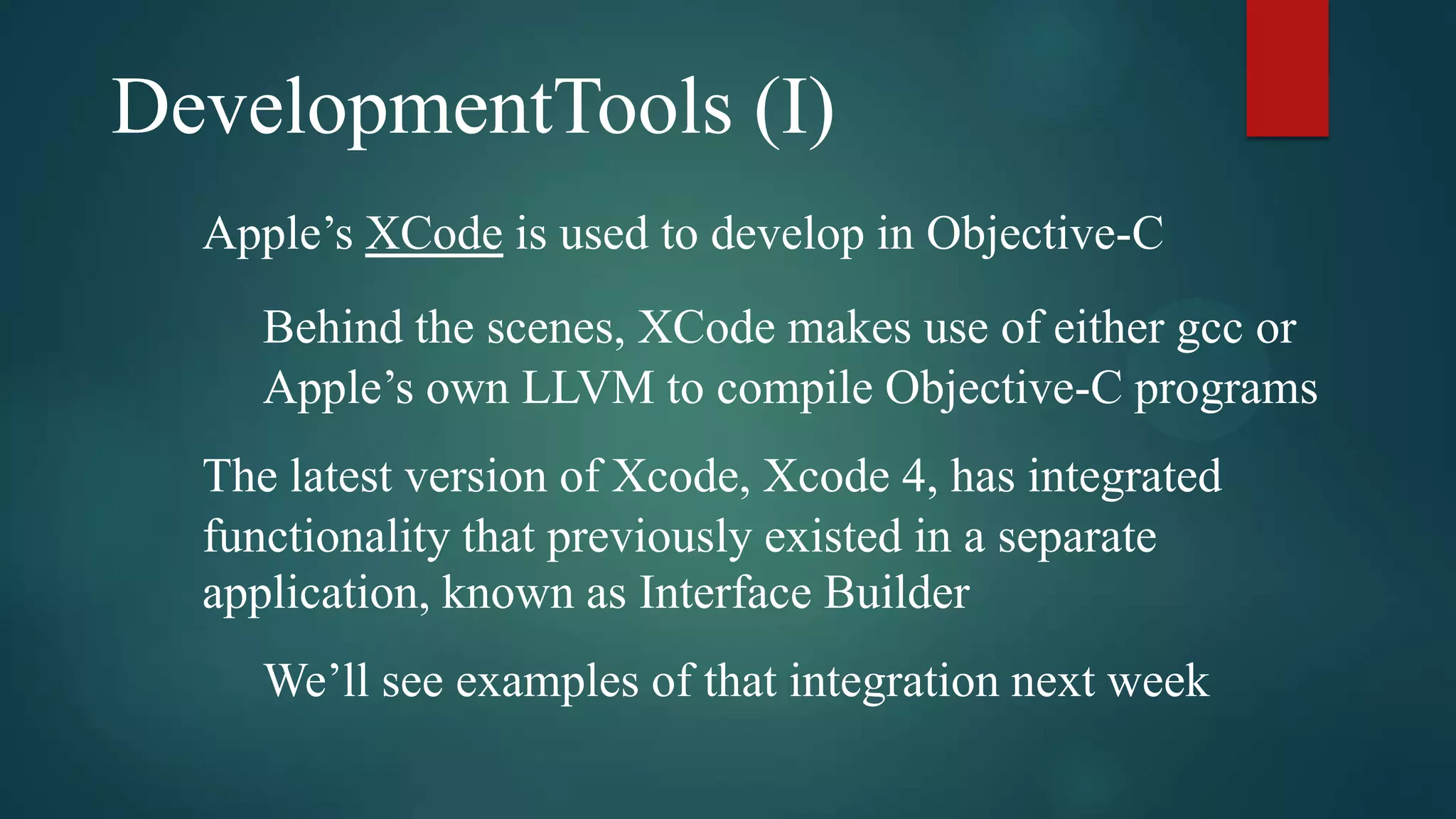 DevelopmentTools (I)

Apple’s XCode is used to develop in Objective-C

Behind the scenes, XCode makes use of either gcc or Apple’s own LLVM to compile Objective-C programs

The latest version of Xcode, Xcode 4, has integrated functionality that previously existed in a separate application, known as Interface Builder

We’ll see examples of that integration next week